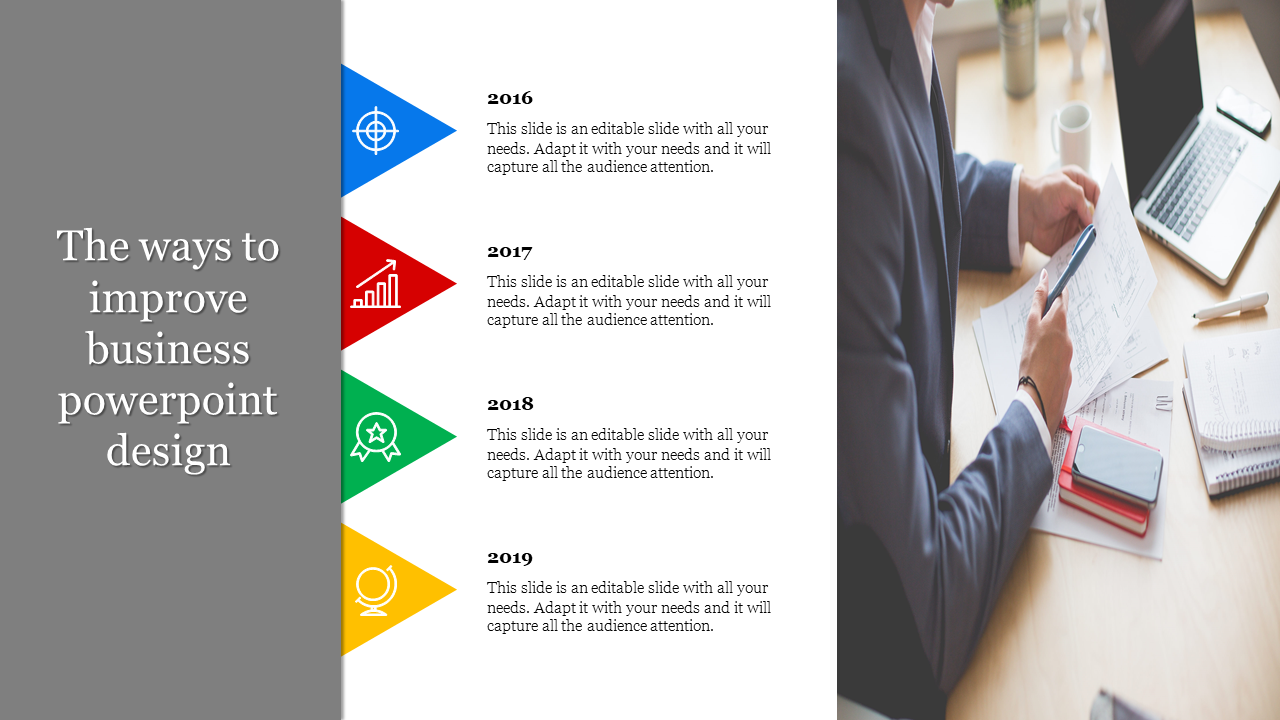 The ways to improve business powerpoint design

2016

This slide is an editable slide with all your needs. Adapt it with your needs and it will capture all the audience attention.

2017

This slide is an editable slide with all your needs. Adapt it with your needs and it will capture all the audience attention.

2018

This slide is an editable slide with all your needs. Adapt it with your needs and it will capture all the audience attention.

2019

This slide is an editable slide with all your needs. Adapt it with your needs and it will capture all the audience attention.